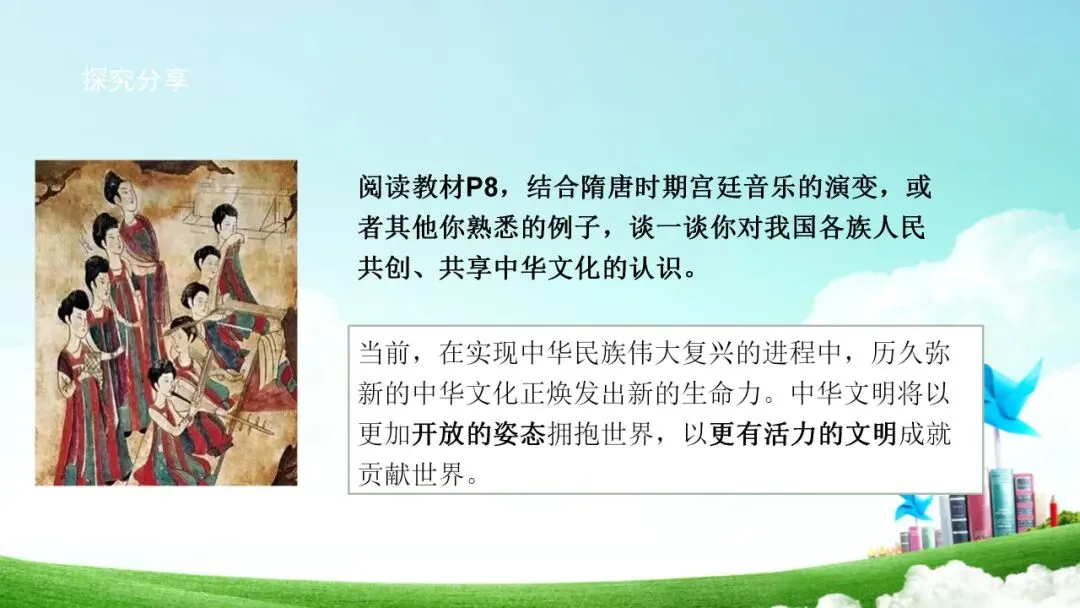 探究分享

阅读教材P8，结合隋唐时期宫廷音乐的演变，或者其他你熟悉的例子，谈一谈你对我国各族人民共创、共享中华文化的认识。

当前，在实现中华民族伟大复兴的进程中，历久弥新的中华文化正焕发出新的生命力。中华文明将以更加开放的姿态拥抱世界，以更有活力的文明成就贡献世界。